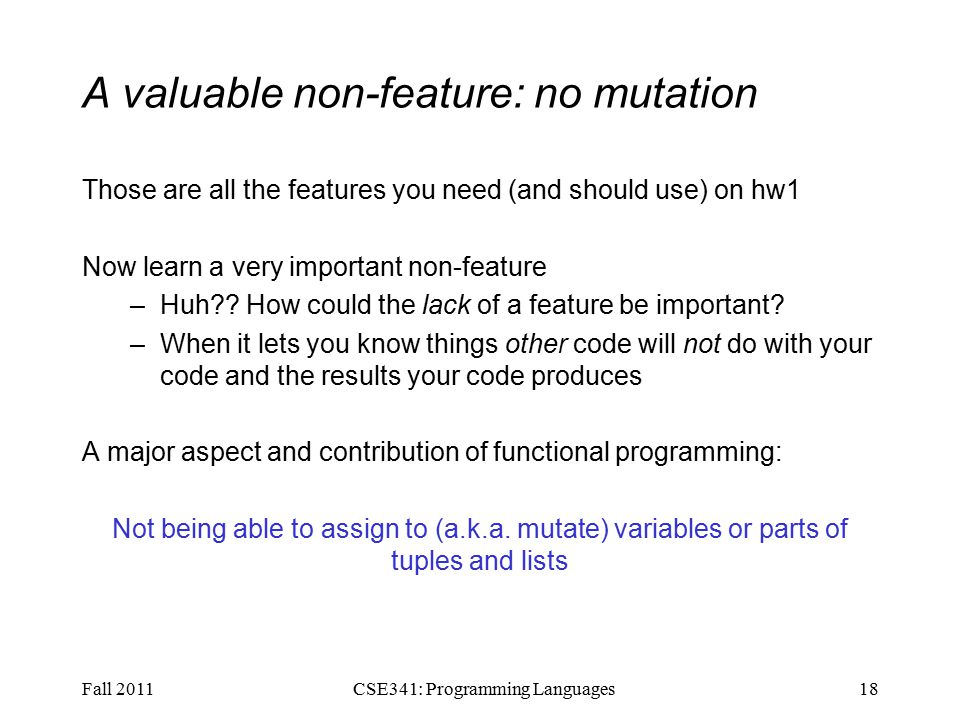 A valuable non-feature: no mutation

Those are all the features you need (and should use) on hw1

Now learn a very important non-feature

– Huh?? How could the lack of a feature be important?
– When it lets you know things other code will not do with your code and the results your code produces

A major aspect and contribution of functional programming:

Not being able to assign to (a.k.a. mutate) variables or parts of tuples and lists

Fall 2011

CSE341: Programming Languages

18